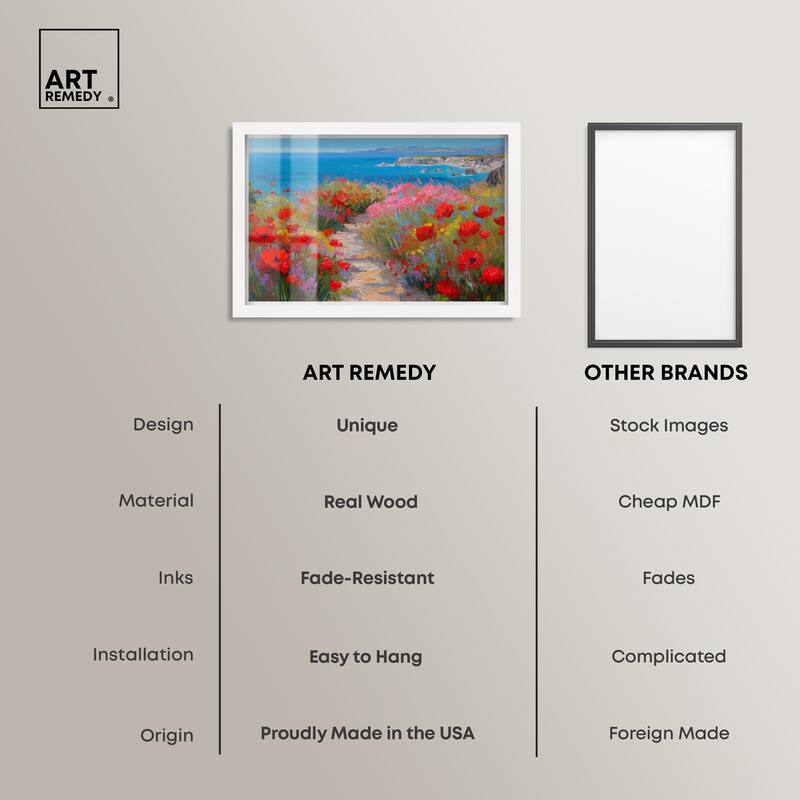 ART REMEDY ®

| | ART REMEDY | OTHER BRANDS |
|---|---|---|
| Design | Unique | Stock Images |
| Material | Real Wood | Cheap MDF |
| Inks | Fade-Resistant | Fades |
| Installation | Easy to Hang | Complicated |
| Origin | Proudly Made in the USA | Foreign Made |